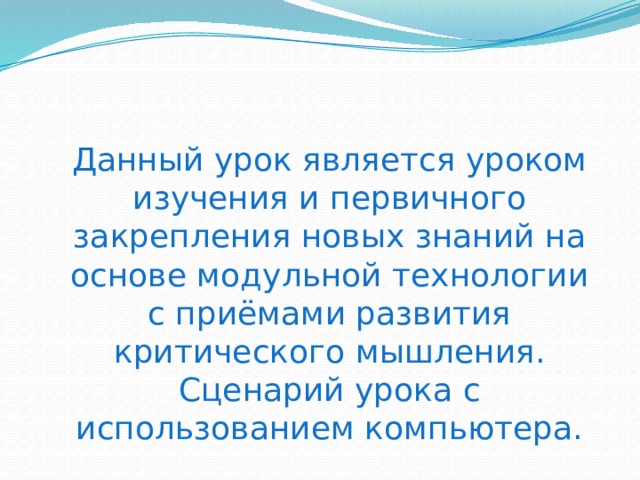 Данный урок является уроком изучения и первичного закрепления новых знаний на основе модульной технологии с приёмами развития критического мышления. Сценарий урока с использованием компьютера.